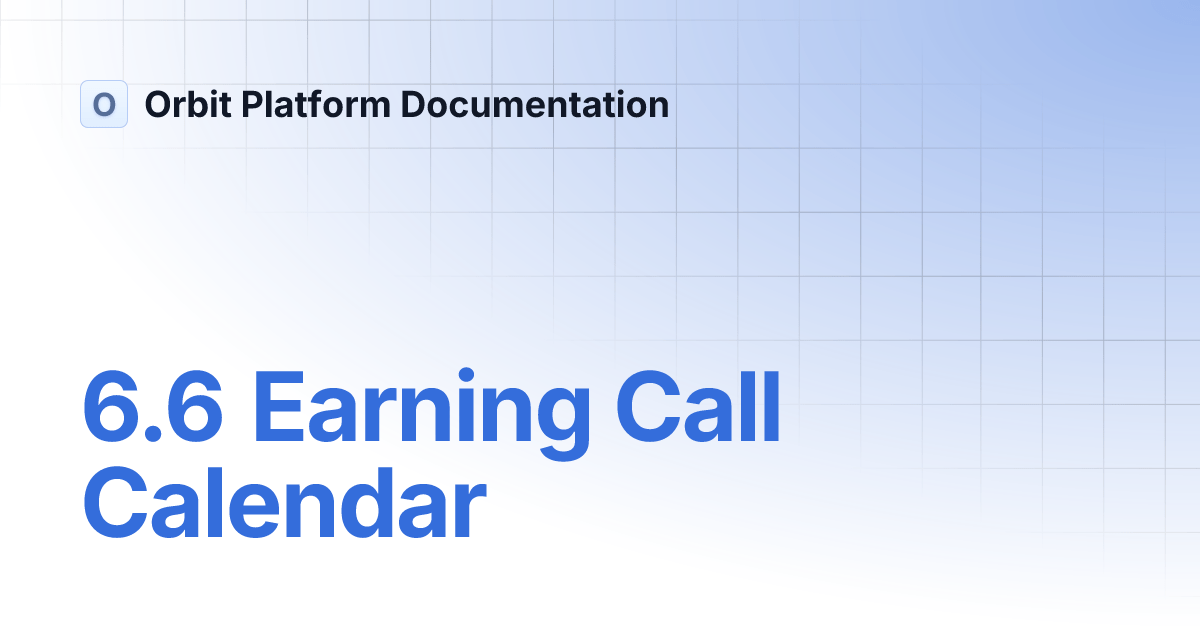 O Orbit Platform Documentation

6.6 Earning Call Calendar